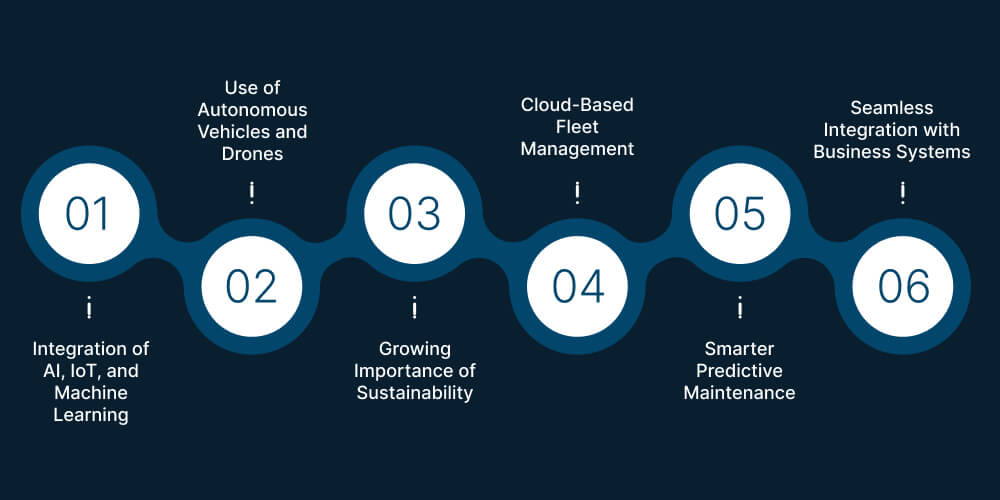 01

Integration of AI, IoT, and Machine Learning

Use of Autonomous Vehicles and Drones

02

03

Growing Importance of Sustainability

Cloud-Based Fleet Management

04

05

Smarter Predictive Maintenance

Seamless Integration with Business Systems

06